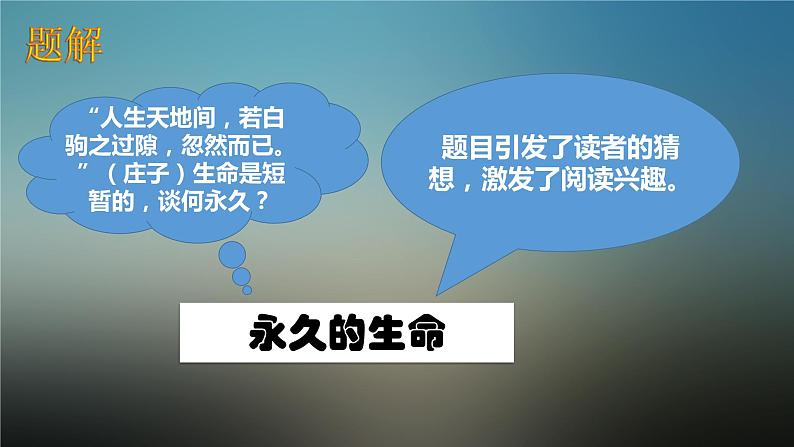 题解

“人生天地间，若白驹之过隙，忽然而已。”（庄子）生命是短暂的，谈何永久？

题目引发了读者的猜想，激发了阅读兴趣。

永久的生命